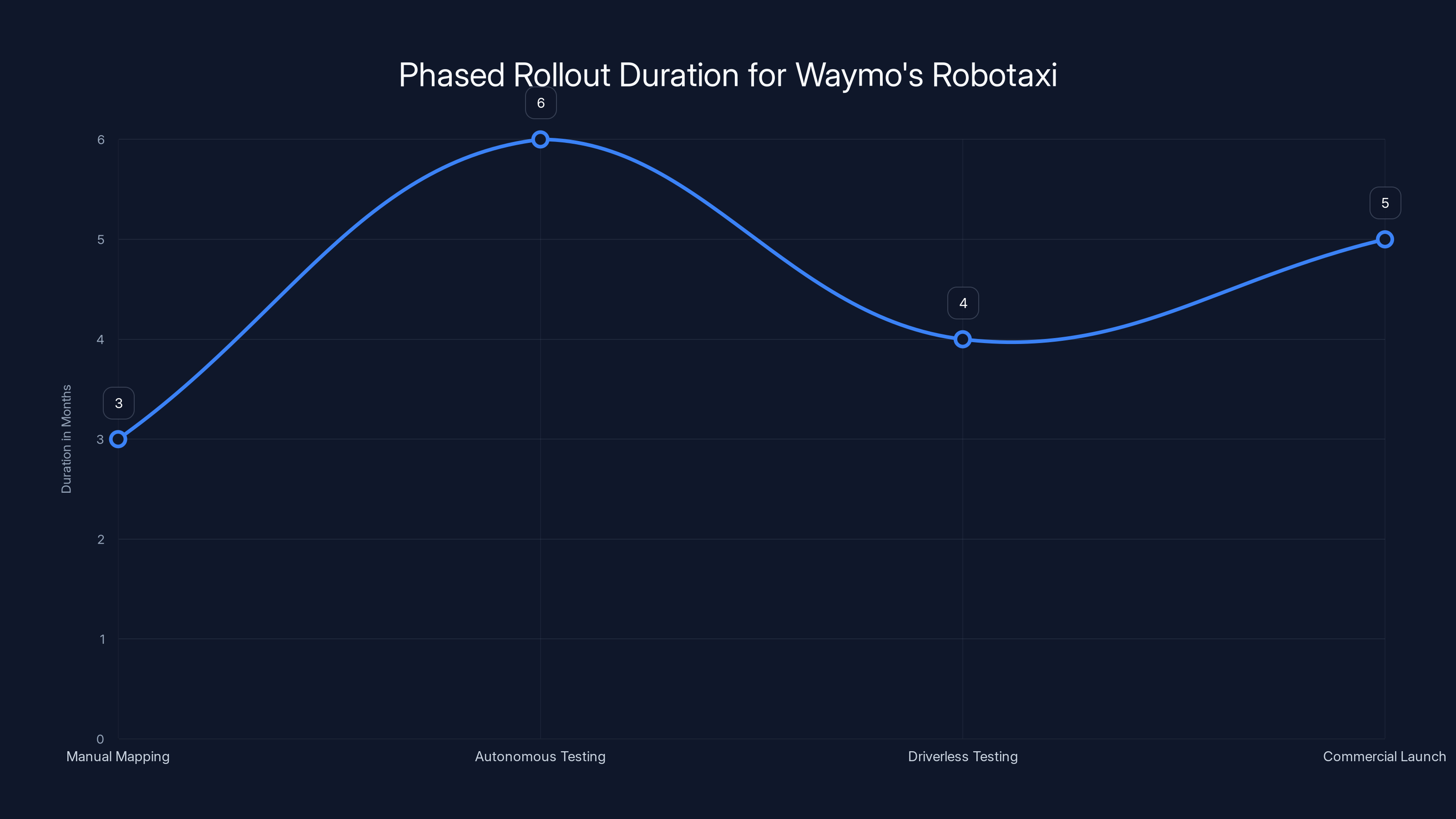 Phased Rollout Duration for Waymo's Robotaxi

Duration in Months

6
5
4
3
2
1
0

3
6
4
5

Manual Mapping
Autonomous Testing
Driverless Testing
Commercial Launch